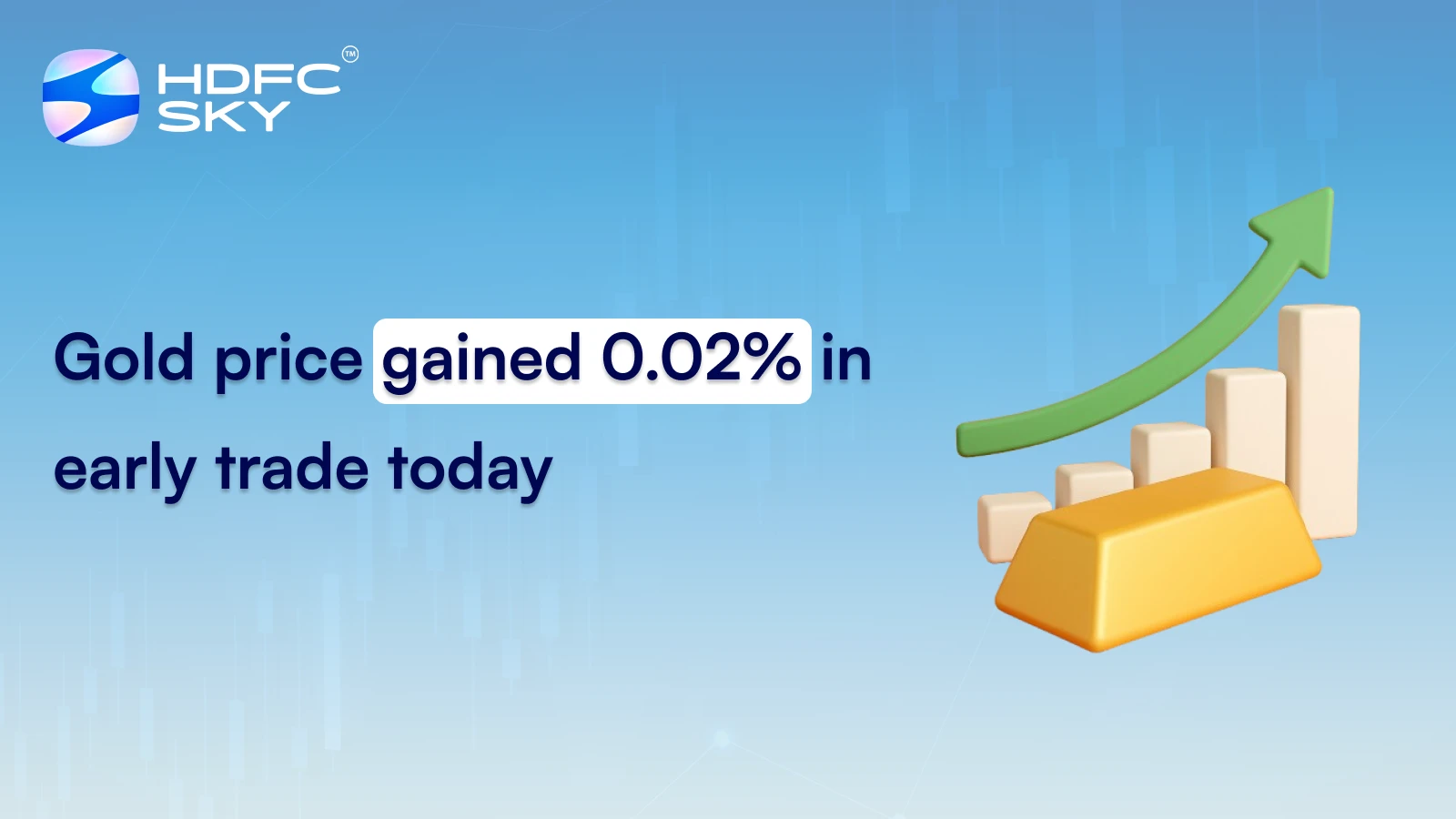 HDFC SKY™

Gold price gained 0.02% in early trade today